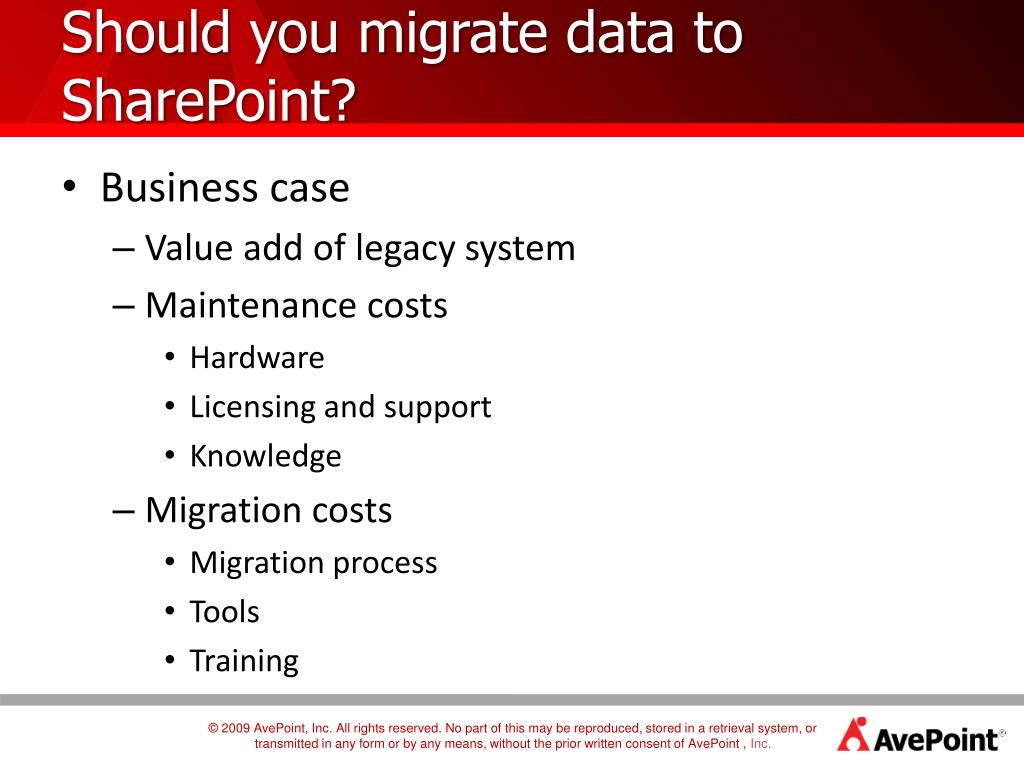 Should you migrate data to SharePoint?

• Business case
– Value add of legacy system
– Maintenance costs
• Hardware
• Licensing and support
• Knowledge
– Migration costs
• Migration process
• Tools
• Training

© 2009 AvePoint, Inc. All rights reserved. No part of this may be reproduced, stored in a retrieval system, or transmitted in any form or by any means, without the prior written consent of AvePoint , Inc.

AvePoint®